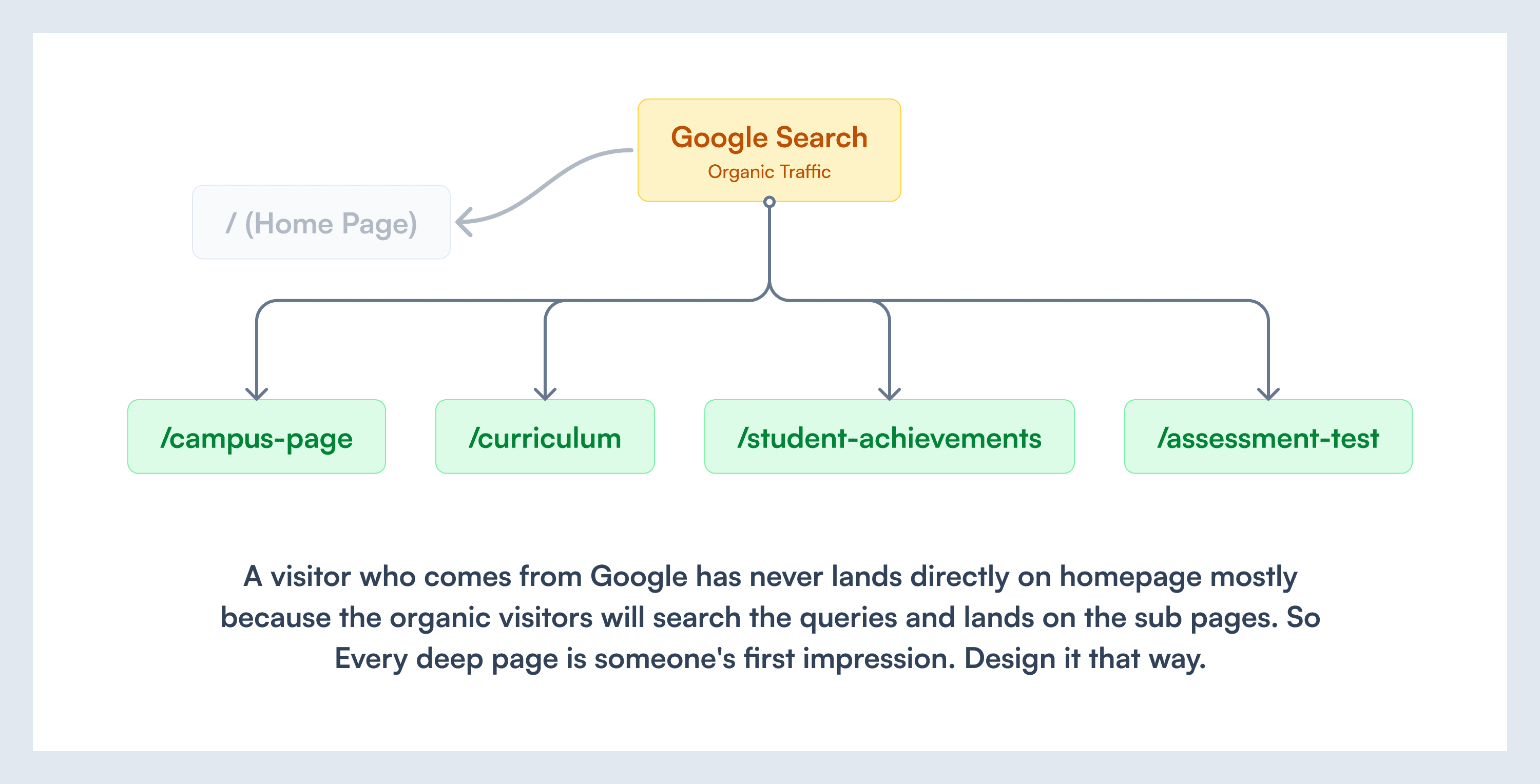 Google Search
Organic Traffic

/ (Home Page)

/campus-page

/curriculum

/student-achievements

/assessment-test

A visitor who comes from Google has never lands directly on homepage mostly because the organic visitors will search the queries and lands on the sub pages. So Every deep page is someone's first impression. Design it that way.